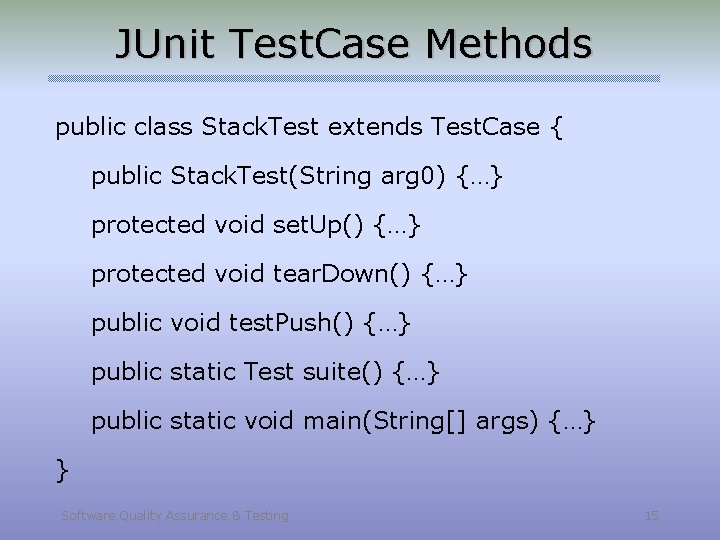 JUnit TestCase Methods

public class StackTest extends TestCase {

public StackTest(String arg0) {…}

protected void setUp() {…}

protected void tearDown() {…}

public void testPush() {…}

public static Test suite() {…}

public static void main(String[] args) {…}

}

Software Quality Assurance & Testing

15